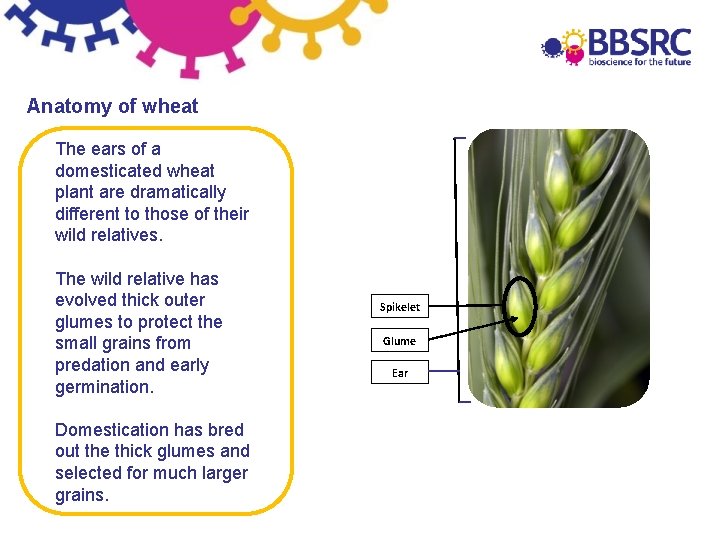 BBSRC
bioscience for the future

Anatomy of wheat

The ears of a domesticated wheat plant are dramatically different to those of their wild relatives.

The wild relative has evolved thick outer glumes to protect the small grains from predation and early germination.

Domestication has bred out the thick glumes and selected for much larger grains.

Spikelet

Glume

Ear